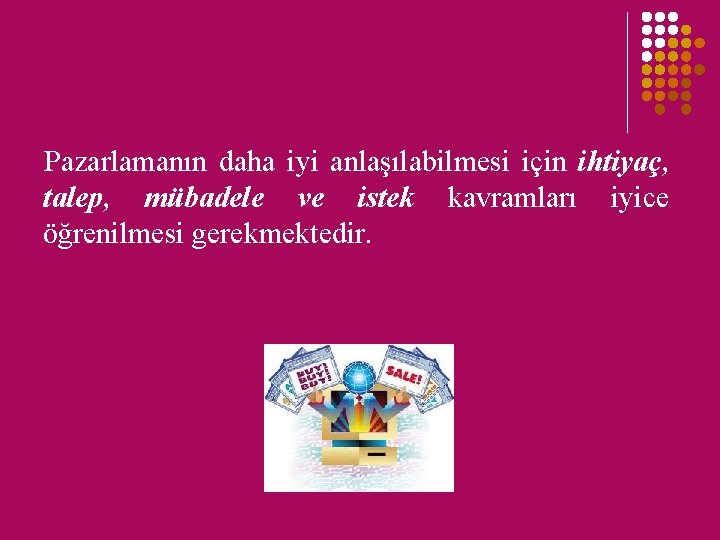 Pazarlamanın daha iyi anlaşılabilmesi için ihtiyaç, talep, mübadele ve istek kavramları iyice öğrenilmesi gerekmektedir.

BUY! BUY! BUY!

SALE!